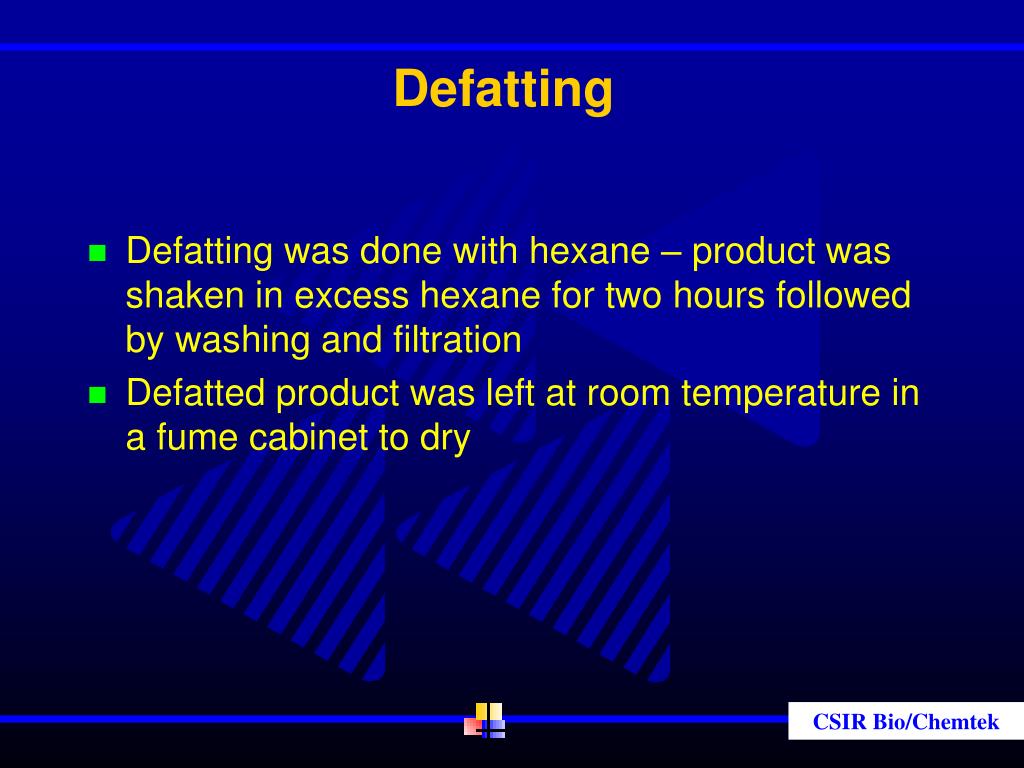 Defatting

- Defatting was done with hexane – product was shaken in excess hexane for two hours followed by washing and filtration
- Defatted product was left at room temperature in a fume cabinet to dry

CSIR Bio/Chemtek